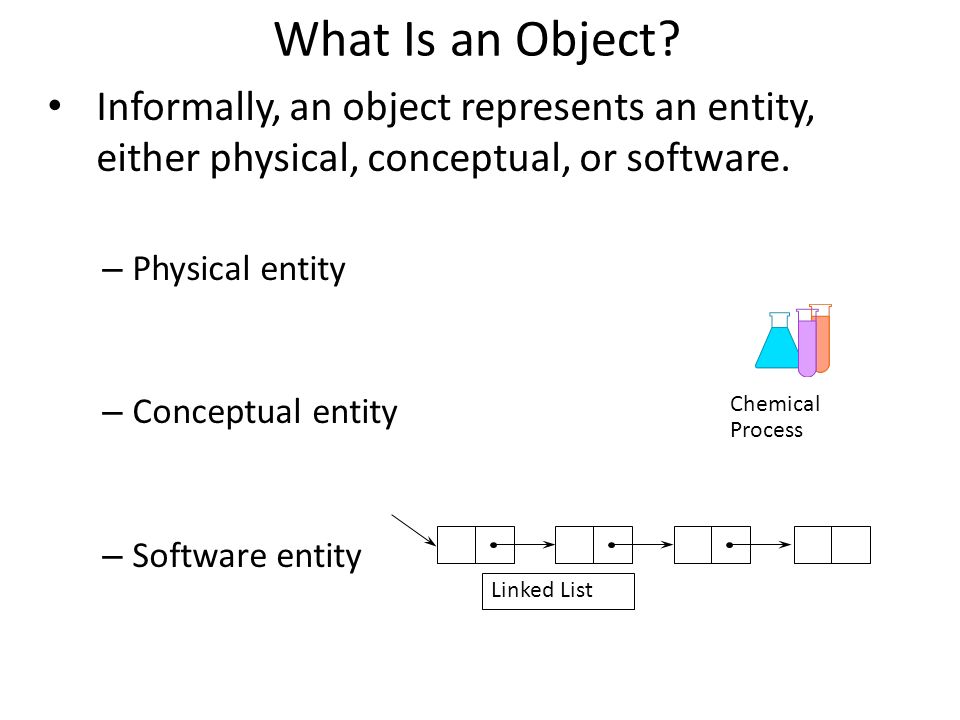 What Is an Object?

• Informally, an object represents an entity, either physical, conceptual, or software.

– Physical entity

– Conceptual entity

Chemical Process

– Software entity

Linked List